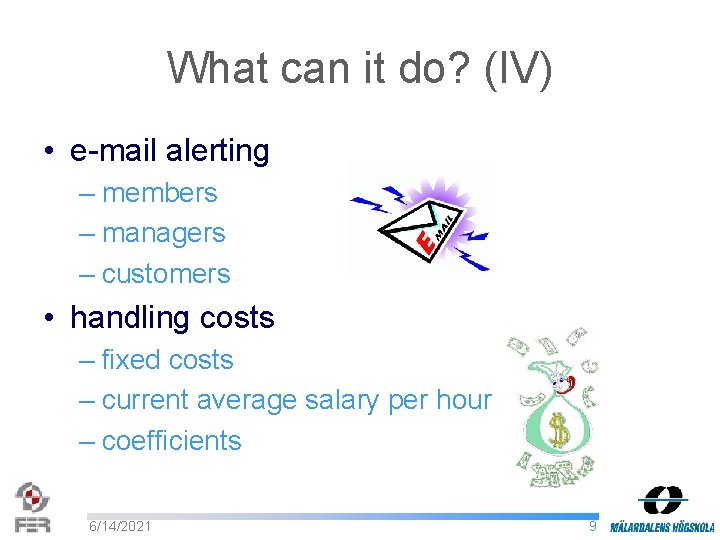 What can it do? (IV)

• e-mail alerting
– members
– managers
– customers

E MAIL

• handling costs
– fixed costs
– current average salary per hour
– coefficients

$

FER

6/14/2021

9

MÄLARDALENS HÖGSKOLA